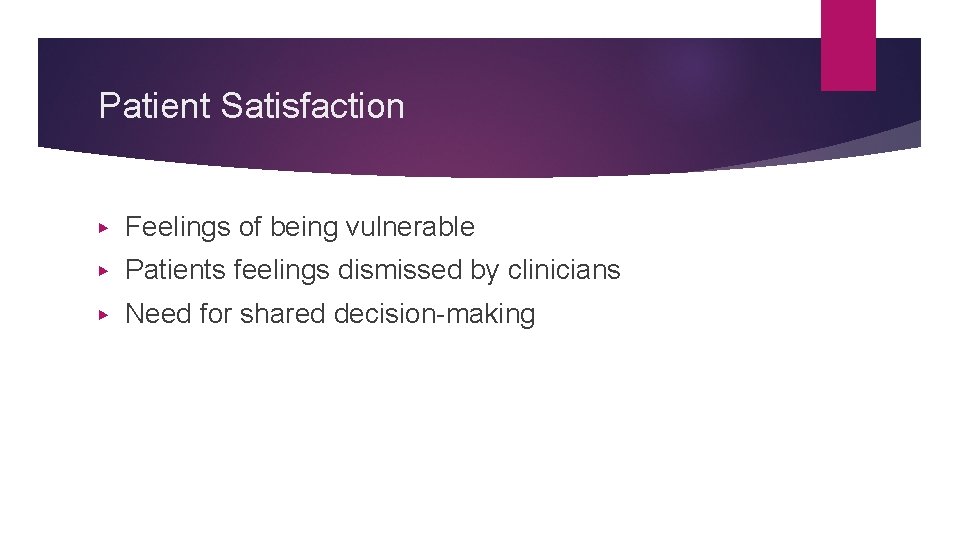 Patient Satisfaction

▸ Feelings of being vulnerable
▸ Patients feelings dismissed by clinicians
▸ Need for shared decision-making